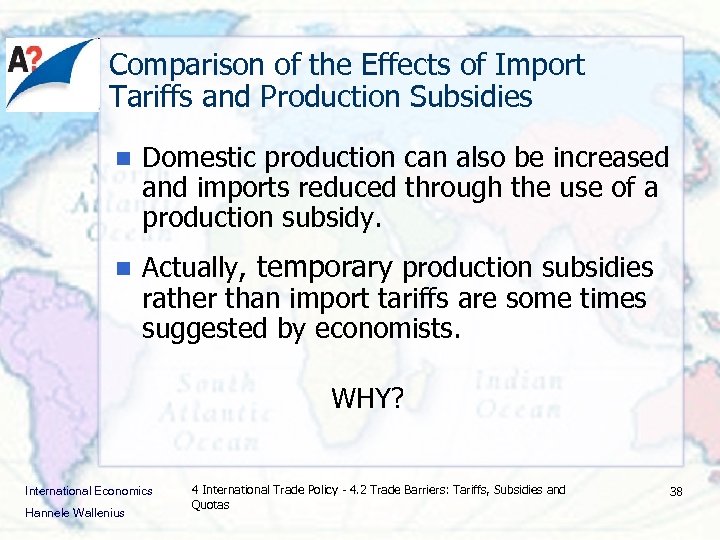 A?

Comparison of the Effects of Import Tariffs and Production Subsidies

Domestic production can also be increased and imports reduced through the use of a production subsidy.

Actually, temporary production subsidies rather than import tariffs are some times suggested by economists.

WHY?

North Atlantic Ocean

South Atlantic Ocean

Indian Ocean

International Economics

Hannele Wallenius

4 International Trade Policy - 4.2 Trade Barriers: Tariffs, Subsidies and Quotas

38